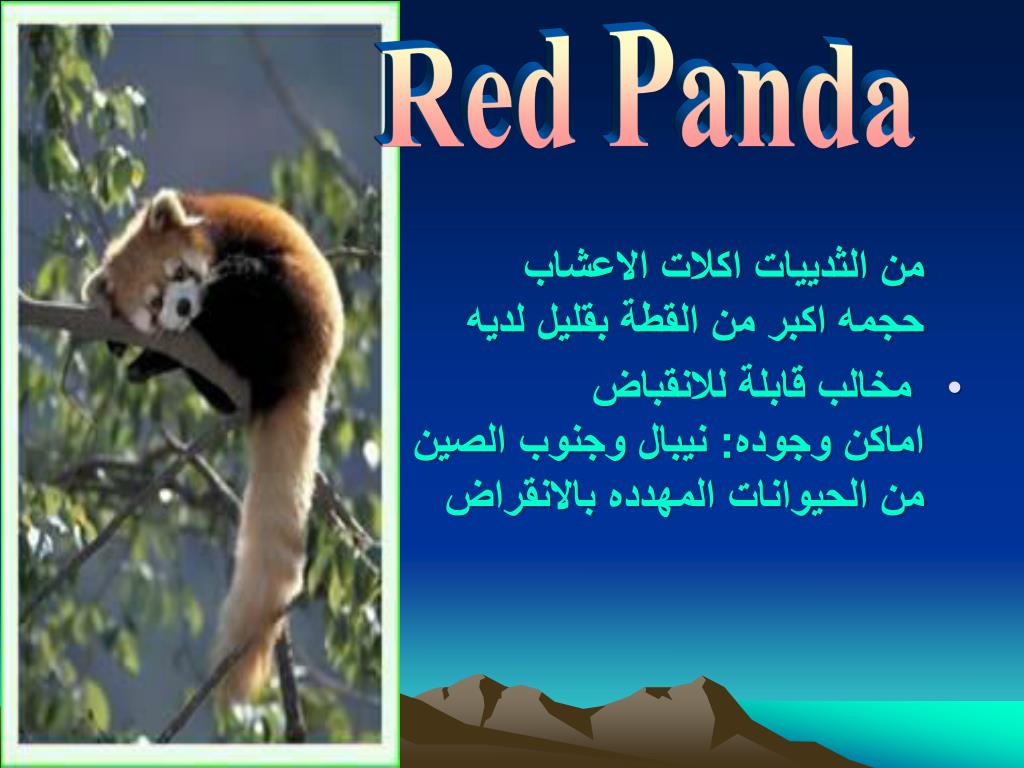 Red Panda

من الثدييات اكلات الاعشاب حجمه اكبر من القطة بقليل لديه

• مخالب قابلة للانقباض
اماكن وجوده: نيبال وجنوب الصين
من الحيوانات المهدده بالانقراض